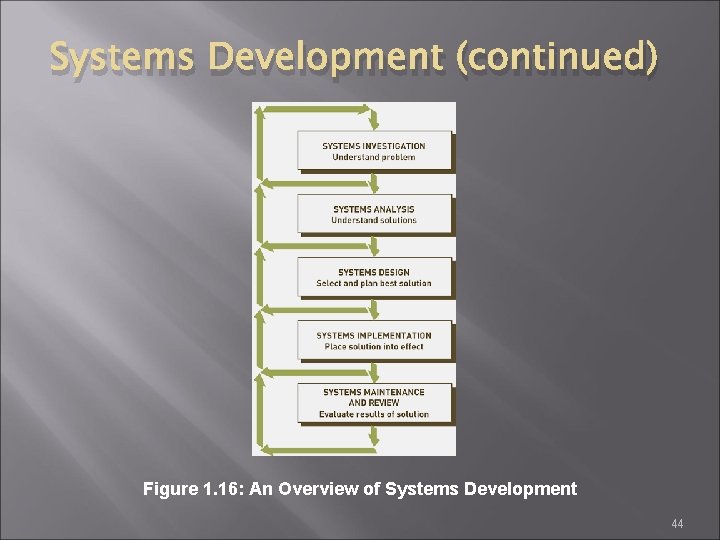 Systems Development (continued)

SYSTEMS INVESTIGATION
Understand problem

SYSTEMS ANALYSIS
Understand solutions

SYSTEMS DESIGN
Select and plan best solution

SYSTEMS IMPLEMENTATION
Place solution into effect

SYSTEMS MAINTENANCE AND REVIEW
Evaluate results of solution

Figure 1.16: An Overview of Systems Development

44